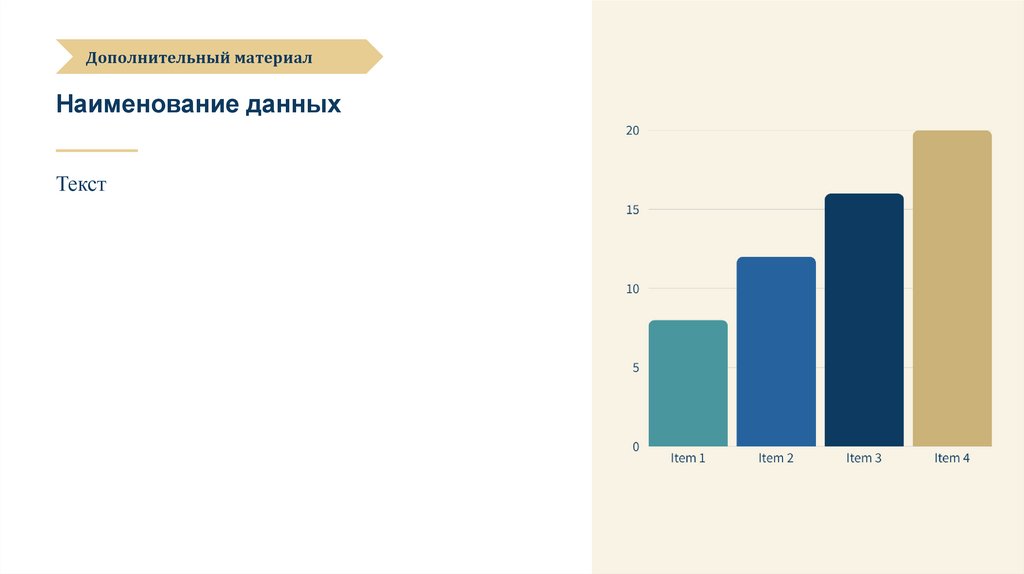 Дополнительный материал

Наименование данных

Текст

20
15
10
5
0

Item 1 Item 2 Item 3 Item 4